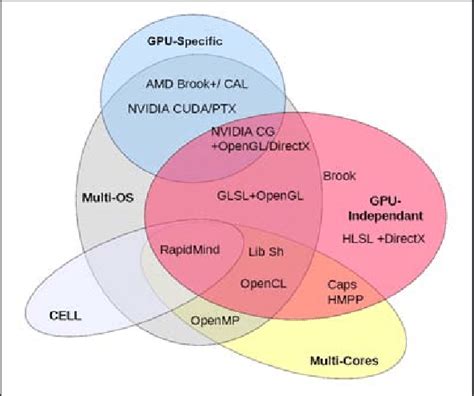 GPU-Specific
AMD Brook+/ CAL
NVIDIA CUDA/PTX
NVIDIA CG +OpenGL/DirectX
Brook
Multi-OS
GLSL+OpenGL
GPU-Independant
HLSL +DirectX
RapidMind
Lib Sh
OpenCL
Caps HMPP
CELL
OpenMP
Multi-Cores